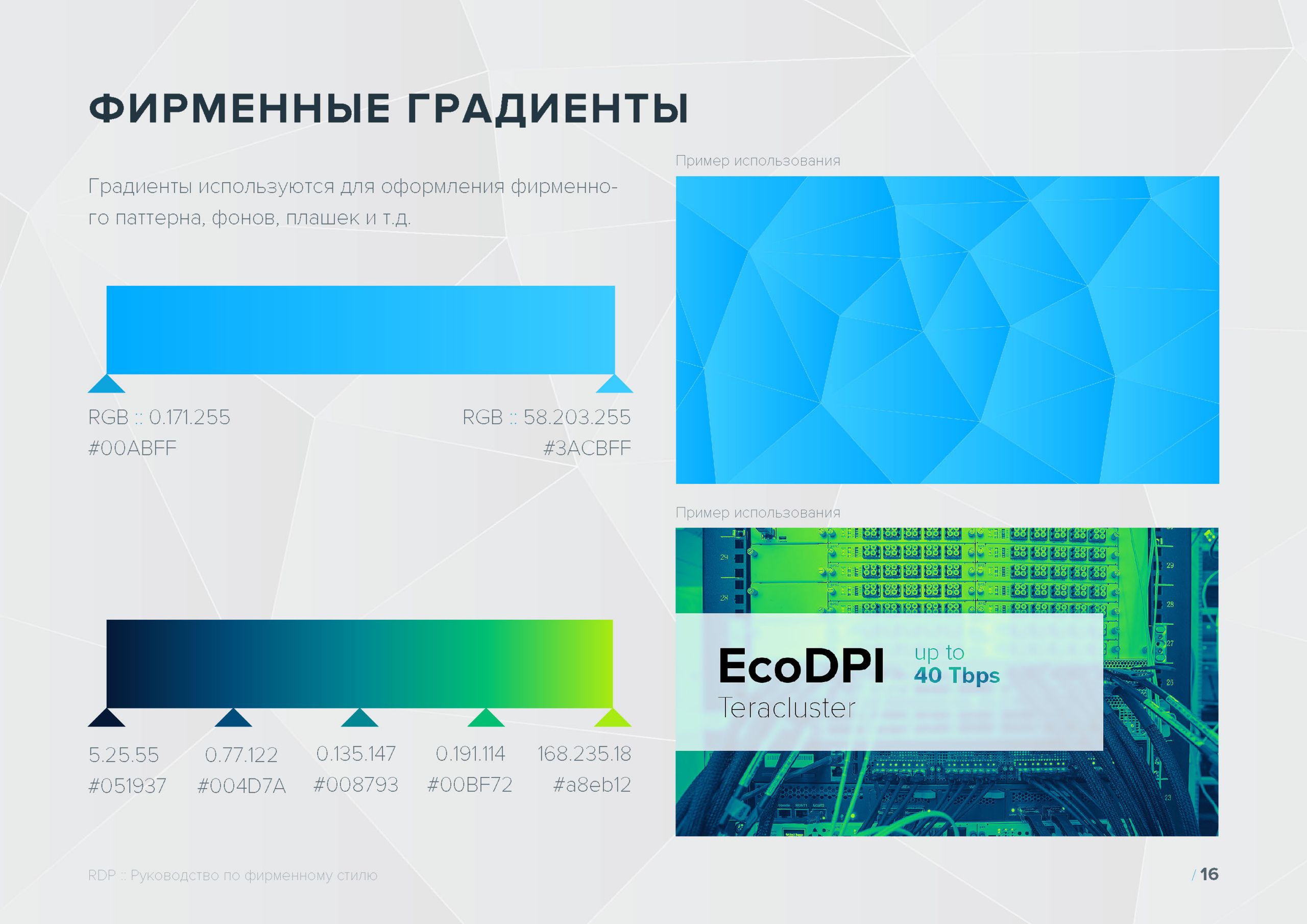 ФИРМЕННЫЕ ГРАДИЕНТЫ

Градиенты используются для оформления фирменного паттерна, фонов, плашек и т.д.

RGB :: 0.171.255
#00ABFF

RGB :: 58.203.255
#3ACBFF

5.25.55
#051937

0.77.122
#004D7A

0.135.147
#008793

0.191.114
#00BF72

168.235.18
#a8eb12

Пример использования

Пример использования

EcoDPI
Teracluster
up to
40 Tbps

RDP :: Руководство по фирменному стилю

/ 16